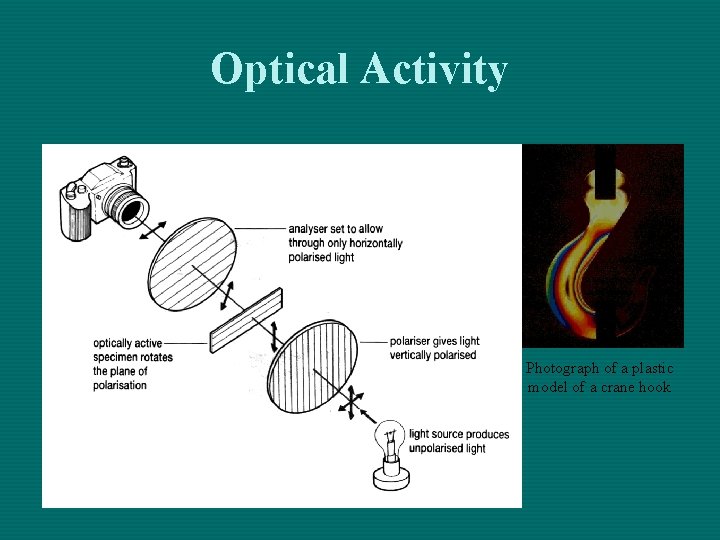 Optical Activity

analyser set to allow through only horizontally polarised light

optically active specimen rotates the plane of polarisation

polariser gives light vertically polarised

light source produces unpolarised light

Photograph of a plastic model of a crane hook